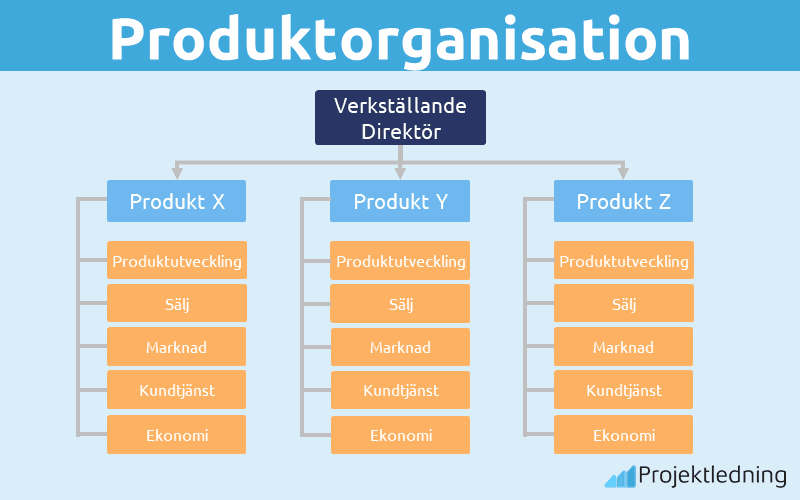 Produktorganisation

Verkställande Direktör

Produkt X

Produktutveckling

Sälj

Marknad

Kundtjänst

Ekonomi

Produkt Y

Produktutveckling

Sälj

Marknad

Kundtjänst

Ekonomi

Produkt Z

Produktutveckling

Sälj

Marknad

Kundtjänst

Ekonomi

Projektledning